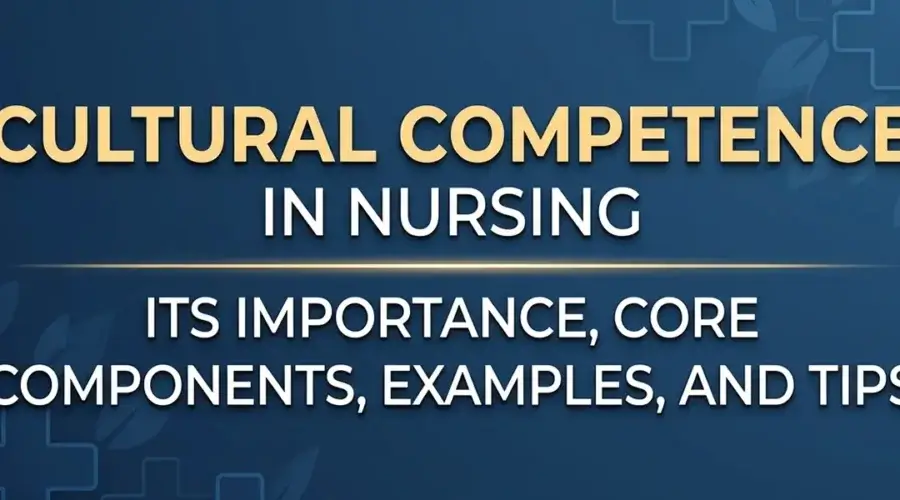 CULTURAL COMPETENCE
IN NURSING

ITS IMPORTANCE, CORE COMPONENTS, EXAMPLES, AND TIPS